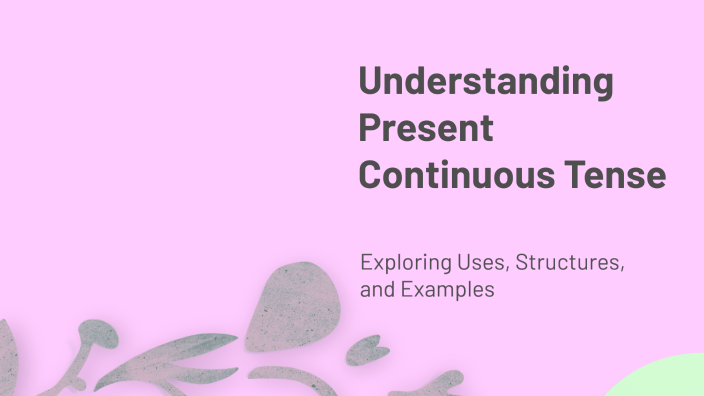 Understanding Present Continuous Tense

Exploring Uses, Structures, and Examples